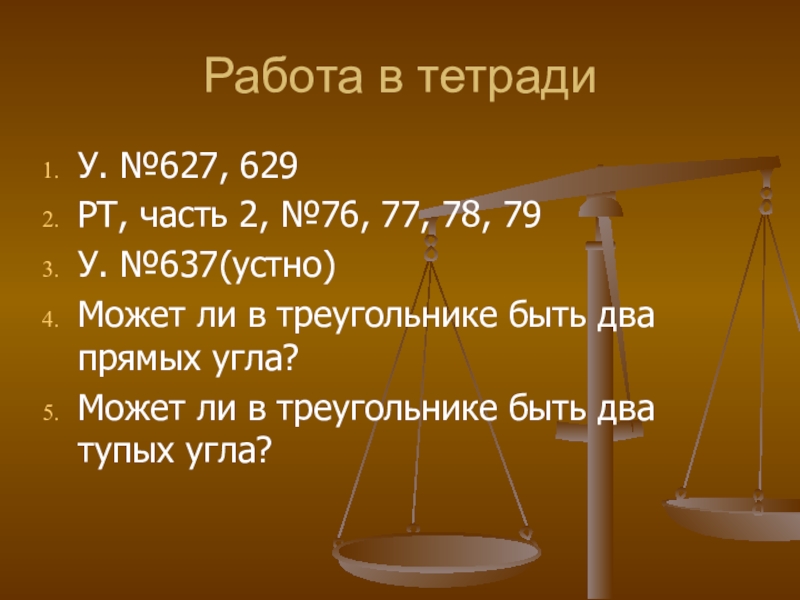 Работа в тетради

1. У. №627, 629
2. РТ, часть 2, №76, 77, 78, 79
3. У. №637(устно)
4. Может ли в треугольнике быть два прямых угла?
5. Может ли в треугольнике быть два тупых угла?